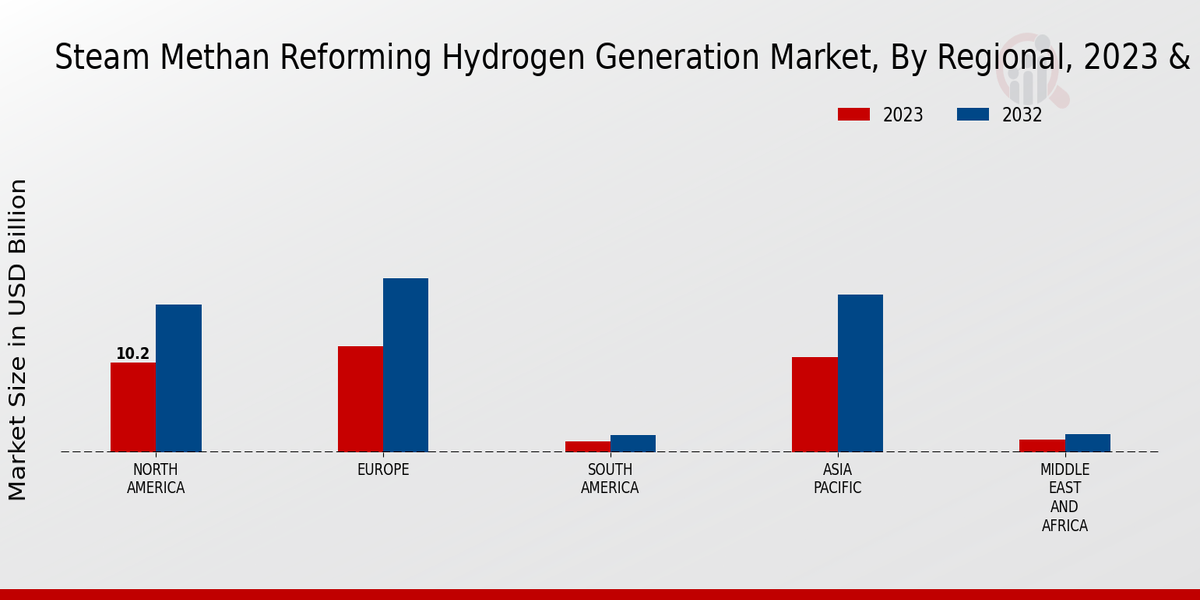 Steam Methan Reforming Hydrogen Generation Market, By Regional, 2023 &

2023
2032

Market Size in USD Billion

10.2

NORTH AMERICA
EUROPE
SOUTH AMERICA
ASIA PACIFIC
MIDDLE EAST AND AFRICA